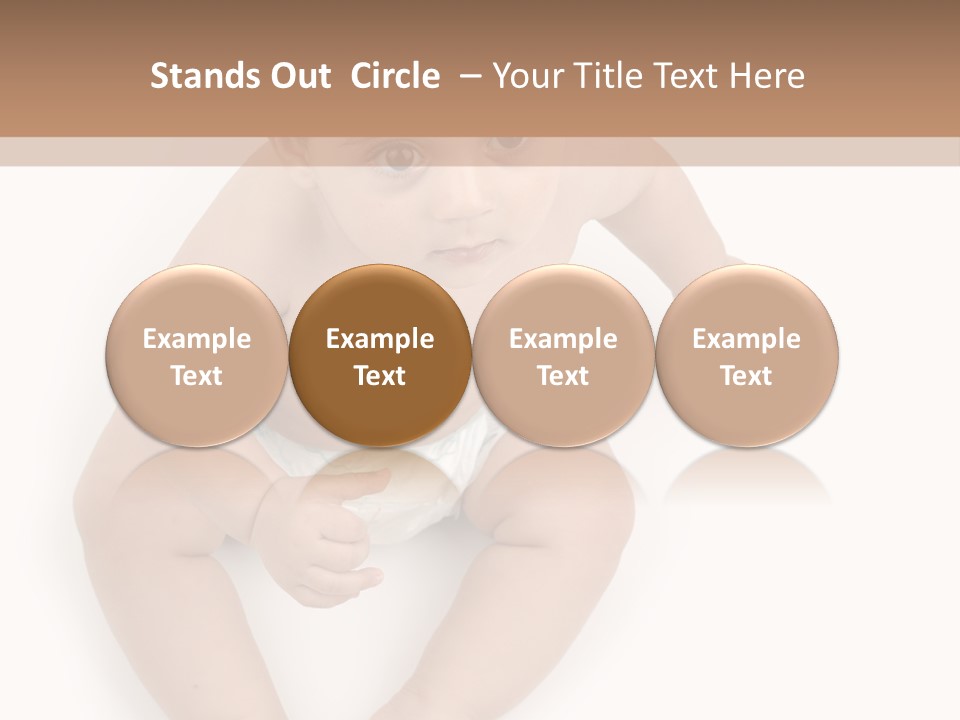 Stands Out Circle – Your Title Text Here

Example Text

Example Text

Example Text

Example Text